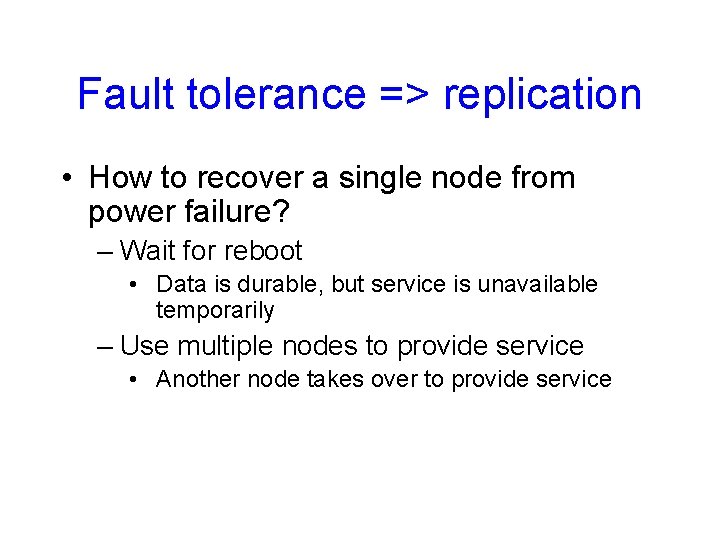 Fault tolerance => replication

• How to recover a single node from power failure?
– Wait for reboot
• Data is durable, but service is unavailable temporarily
– Use multiple nodes to provide service
• Another node takes over to provide service